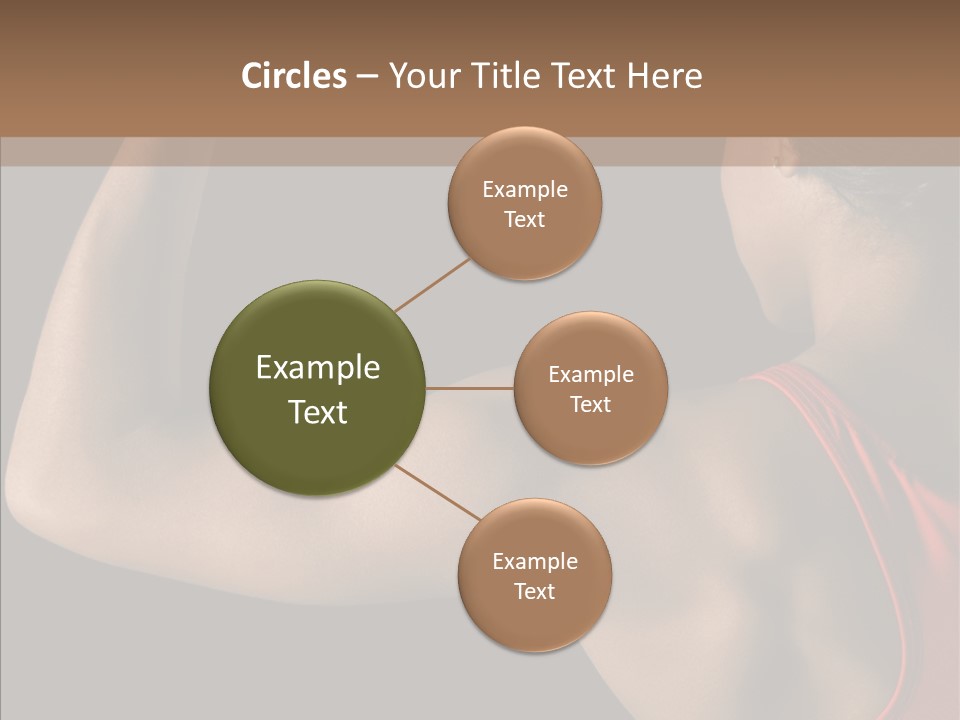 Circles – Your Title Text Here

Example Text

Example Text

Example Text

Example Text